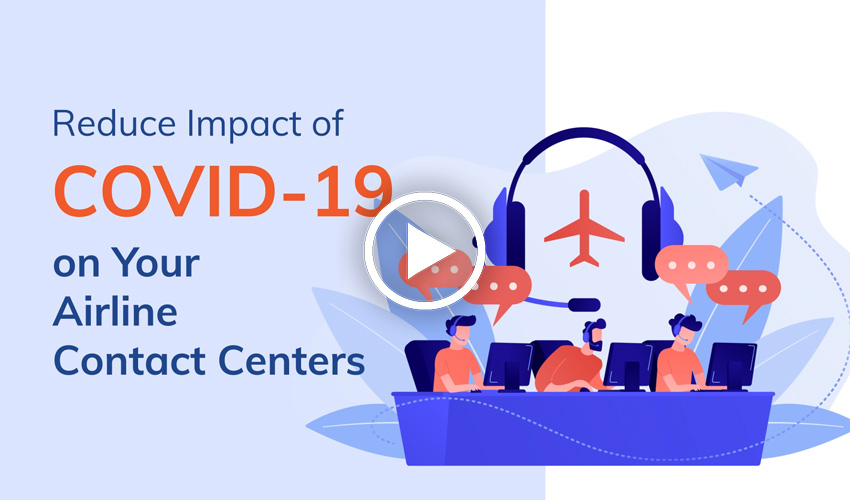 Reduce Impact of
COVID-19
on Your
Airline
Contact Centers